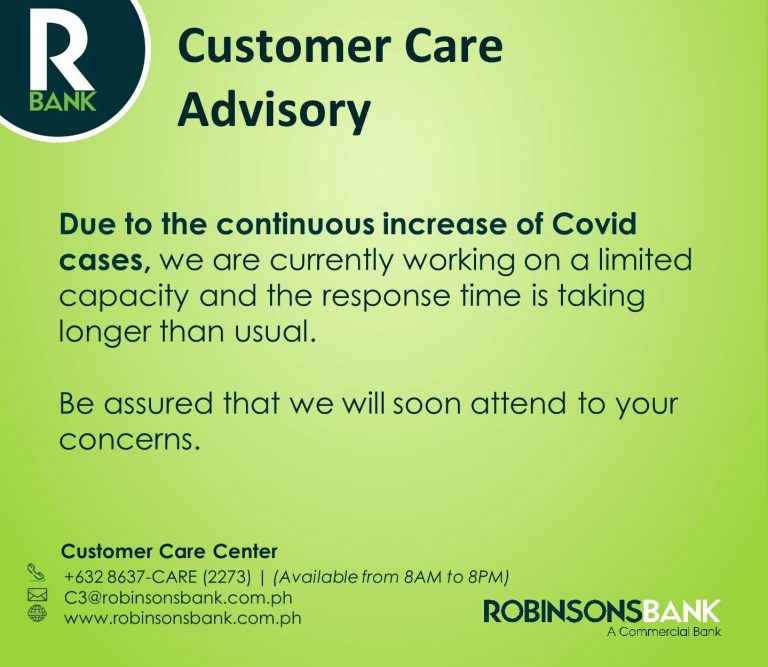 R
BANK

Customer Care Advisory

Due to the continuous increase of Covid cases, we are currently working on a limited capacity and the response time is taking longer than usual.

Be assured that we will soon attend to your concerns.

Customer Care Center
+632 8637-CARE (2273) | (Available from 8AM to 8PM)
C3@robinsonsbank.com.ph
www.robinsonsbank.com.ph

ROBINSONSBANK
A Commercial Bank